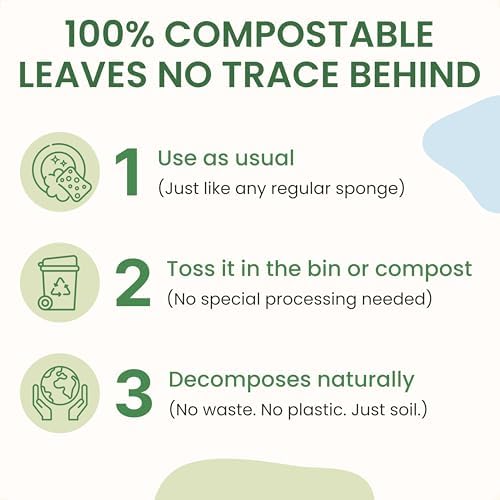 100% COMPOSTABLE LEAVES NO TRACE BEHIND

1 Use as usual
(Just like any regular sponge)

2 Toss it in the bin or compost
(No special processing needed)

3 Decomposes naturally
(No waste. No plastic. Just soil.)